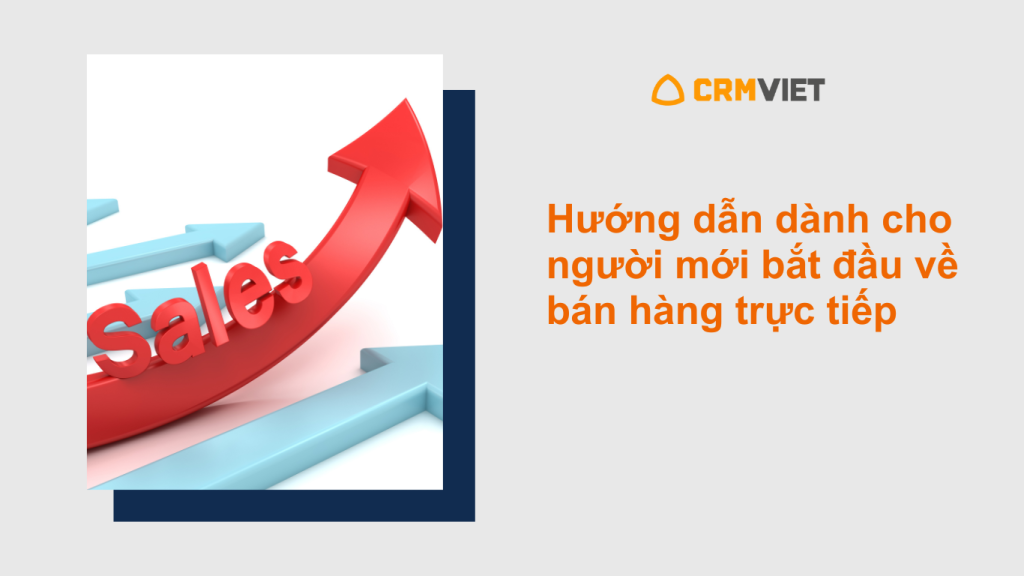 Sales

CRMVIET

Hướng dẫn dành cho người mới bắt đầu về bán hàng trực tiếp